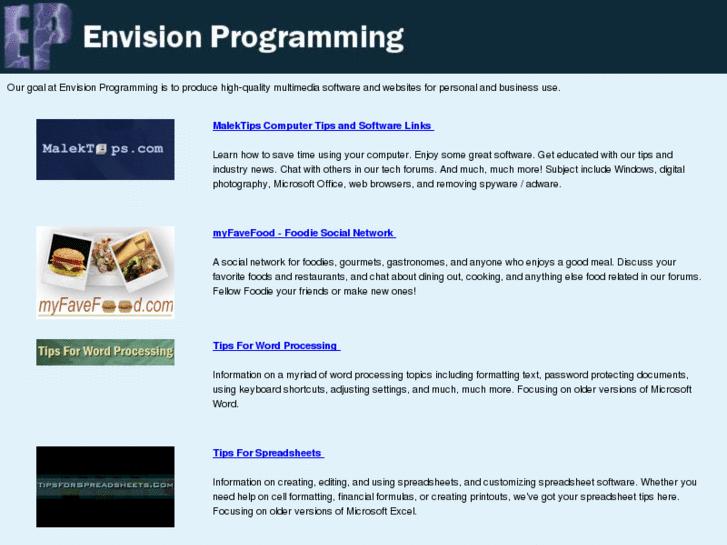 EP Envision Programming

Our goal at Envision Programming is to produce high-quality multimedia software and websites for personal and business use.

MalekTips.com

MalekTips Computer Tips and Software Links

Learn how to save time using your computer. Enjoy some great software. Get educated with our tips and industry news. Chat with others in our tech forums. And much, much more! Subject include Windows, digital photography, Microsoft Office, web browsers, and removing spyware / adware.

myFaveFood.com

myFaveFood - Foodie Social Network

A social network for foodies, gourmets, gastronomes, and anyone who enjoys a good meal. Discuss your favorite foods and restaurants, and chat about dining out, cooking, and anything else food related in our forums. Fellow Foodie your friends or make new ones!

Tips For Word Processing

Tips For Word Processing

Information on a myriad of word processing topics including formatting text, password protecting documents, using keyboard shortcuts, adjusting settings, and much, much more. Focusing on older versions of Microsoft Word.

TIPSFORSPREADSHEETS.COM

Tips For Spreadsheets

Information on creating, editing, and using spreadsheets, and customizing spreadsheet software. Whether you need help on cell formatting, financial formulas, or creating printouts, we've got your spreadsheet tips here. Focusing on older versions of Microsoft Excel.